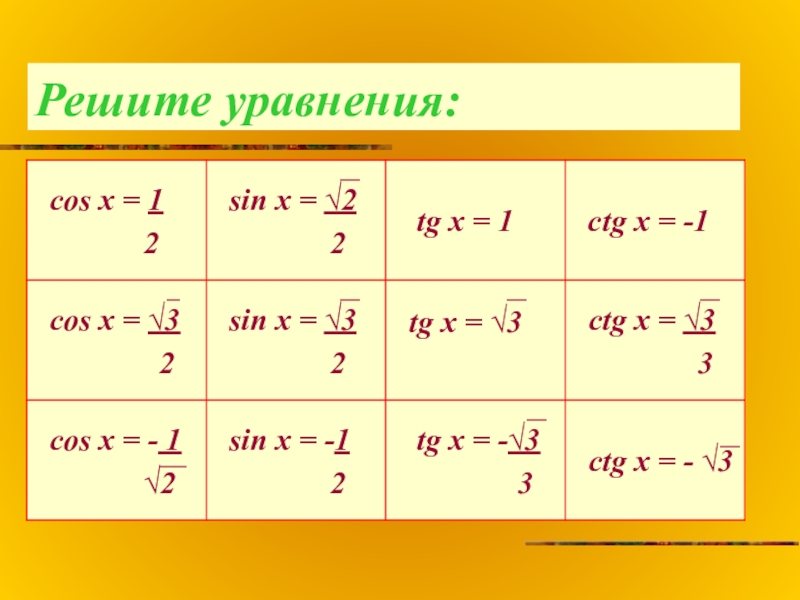 Решите уравнения:

| | | | |
|---|---|---|---|
| $\cos x = \frac{1}{2}$ | $\sin x = \frac{\sqrt{2}}{2}$ | $tg\ x = 1$ | $ctg\ x = -1$ |
| $\cos x = \frac{\sqrt{3}}{2}$ | $\sin x = \frac{\sqrt{3}}{2}$ | $tg\ x = \sqrt{3}$ | $ctg\ x = \frac{\sqrt{3}}{3}$ |
| $\cos x = -\frac{1}{\sqrt{2}}$ | $\sin x = -\frac{1}{2}$ | $tg\ x = -\frac{\sqrt{3}}{3}$ | $ctg\ x = -\sqrt{3}$ |